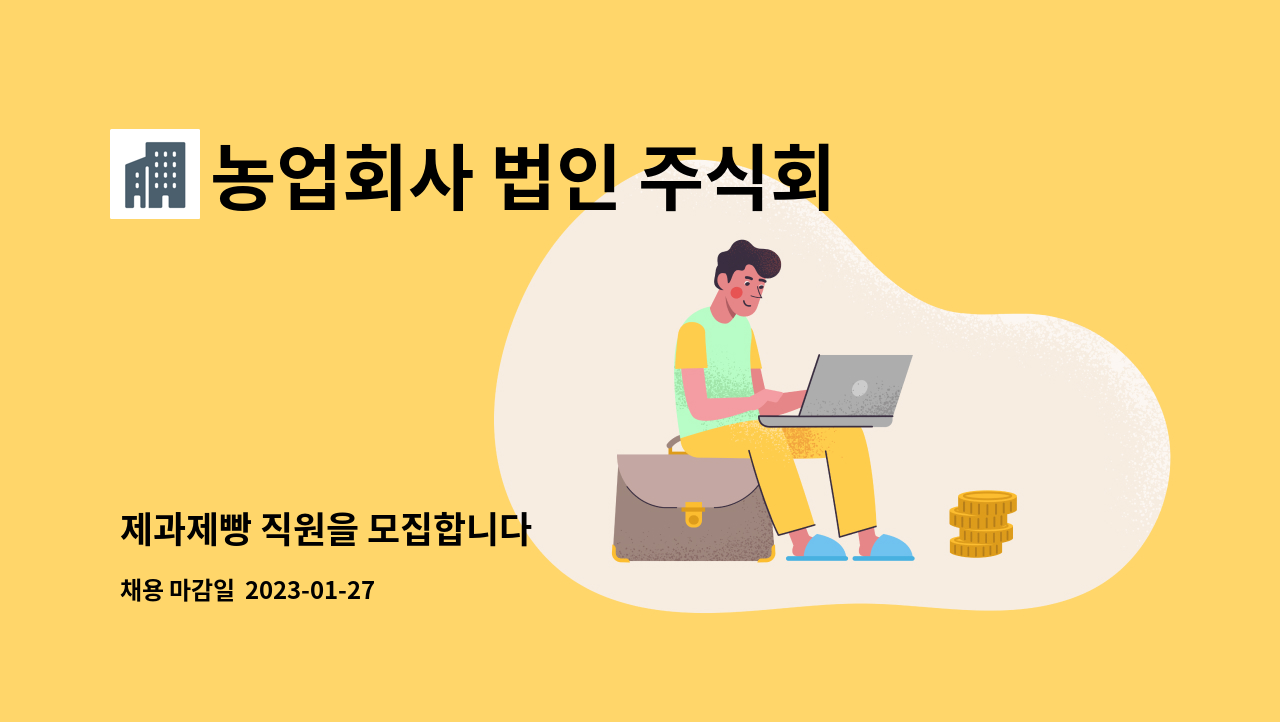 농업회사 법인 주식회

제과제빵 직원을 모집합니다

채용 마감일 2023-01-27